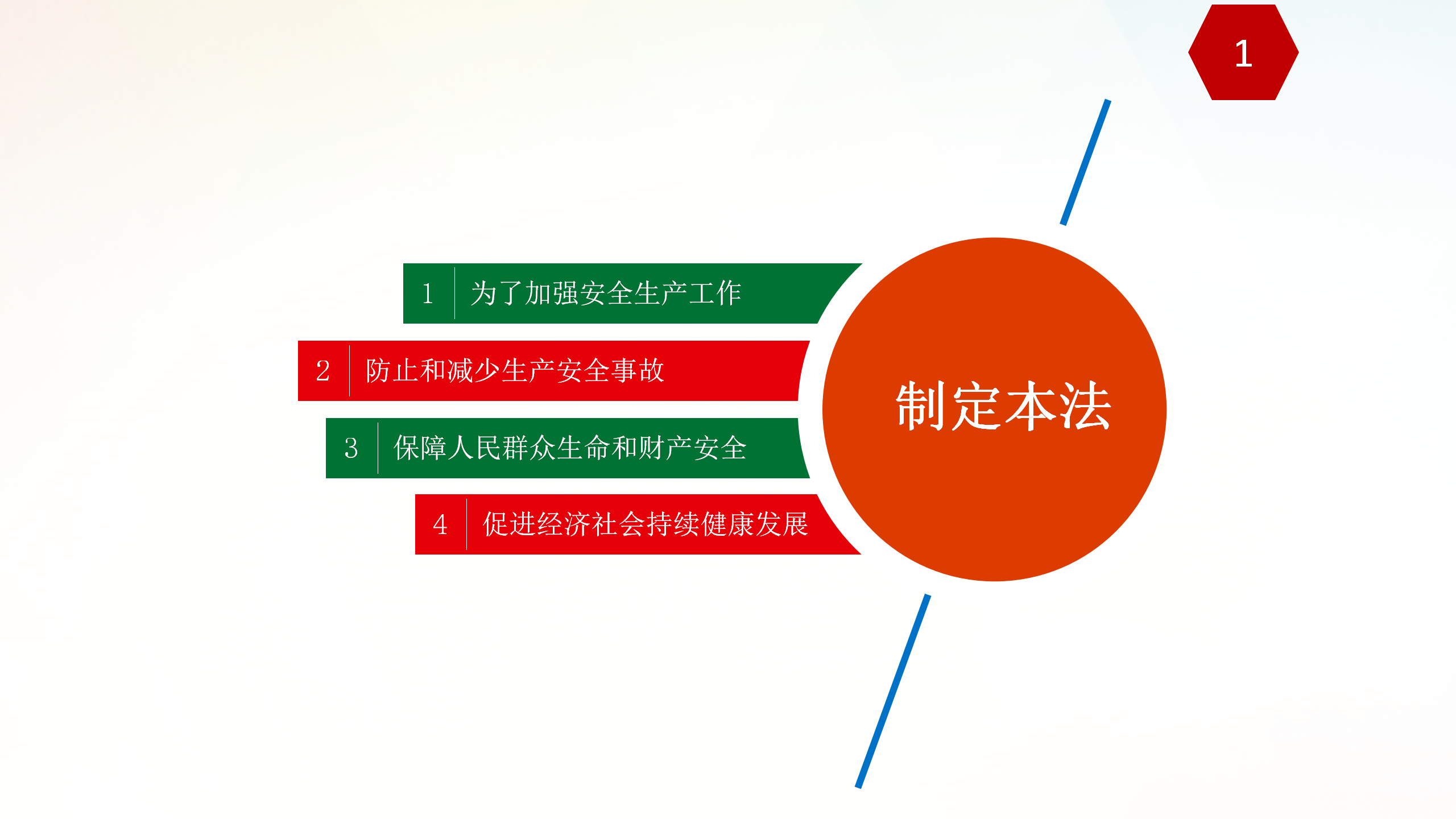 1

1 为了加强安全生产工作

2 防止和减少生产安全事故

3 保障人民群众生命和财产安全

4 促进经济社会持续健康发展

制定本法